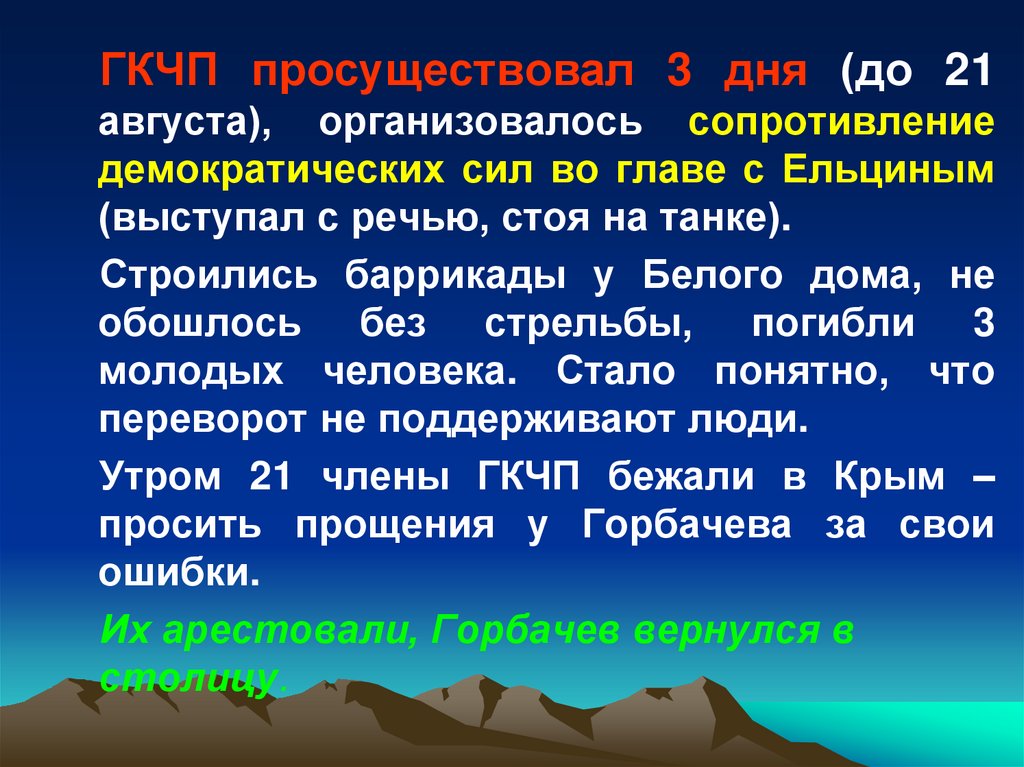 ГКЧП просуществовал 3 дня (до 21 августа), организовалось сопротивление демократических сил во главе с Ельциным (выступал с речью, стоя на танке).

Строились баррикады у Белого дома, не обошлось без стрельбы, погибли 3 молодых человека. Стало понятно, что переворот не поддерживают люди.

Утром 21 члены ГКЧП бежали в Крым – просить прощения у Горбачева за свои ошибки.

Их арестовали, Горбачев вернулся в столицу.